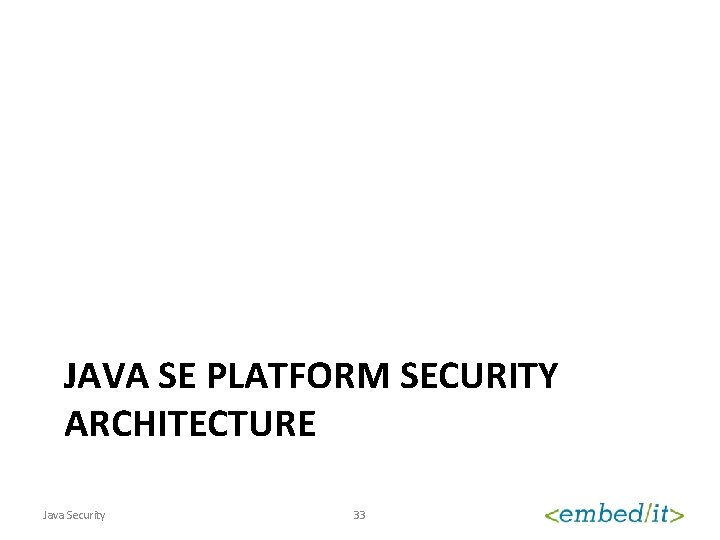 JAVA SE PLATFORM SECURITY ARCHITECTURE

Java Security

33

<embed/it>